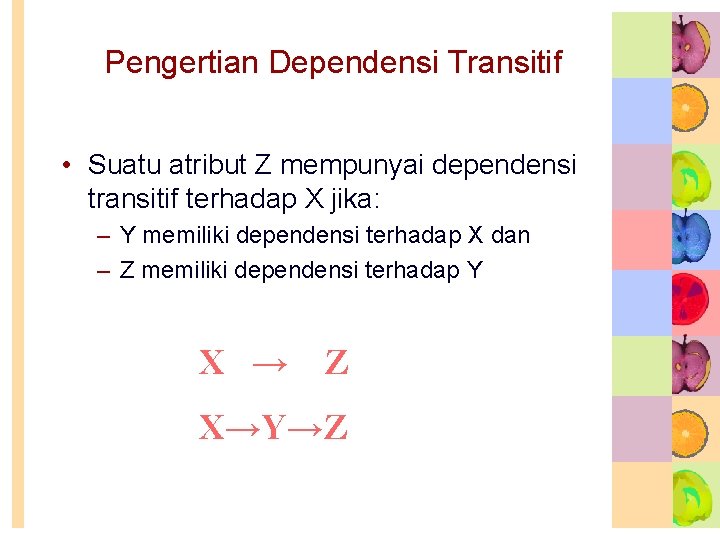 Pengertian Dependensi Transitif

• Suatu atribut Z mempunyai dependensi transitif terhadap X jika:
– Y memiliki dependensi terhadap X dan
– Z memiliki dependensi terhadap Y

$X \rightarrow Z$

$X \rightarrow Y \rightarrow Z$